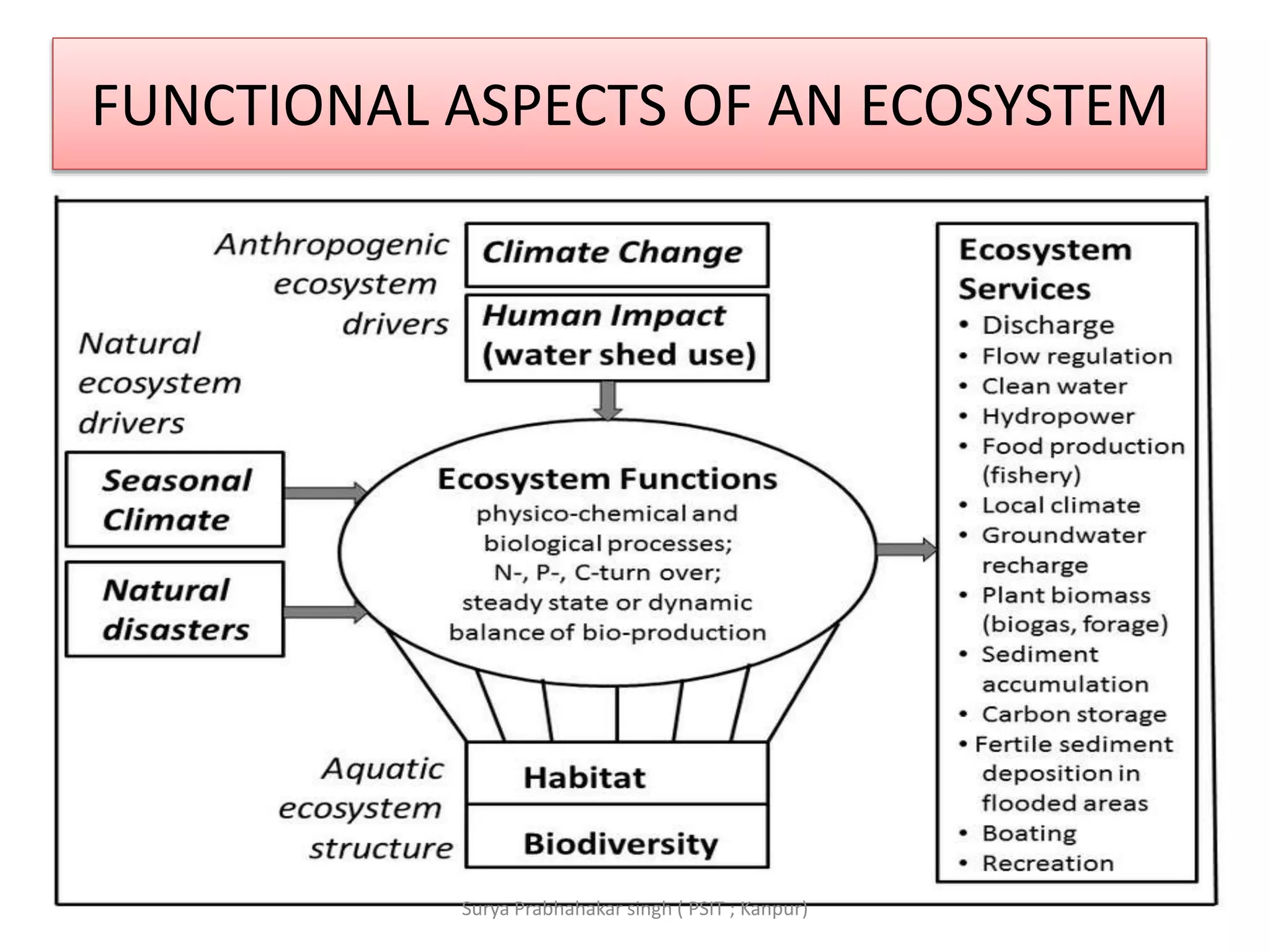 FUNCTIONAL ASPECTS OF AN ECOSYSTEM

Anthropogenic ecosystem drivers

Climate Change

Human Impact (water shed use)

Natural ecosystem drivers

Seasonal Climate

Natural disasters

Ecosystem Functions
physico-chemical and biological processes; N-, P-, C-turn over; steady state or dynamic balance of bio-production

Aquatic ecosystem structure

Habitat

Biodiversity

Ecosystem Services
• Discharge
• Flow regulation
• Clean water
• Hydropower
• Food production (fishery)
• Local climate
• Groundwater recharge
• Plant biomass (biogas, forage)
• Sediment accumulation
• Carbon storage
• Fertile sediment deposition in flooded areas
• Boating
• Recreation

Surya Prabhahakar singh ( PSIT ; Kanpur)